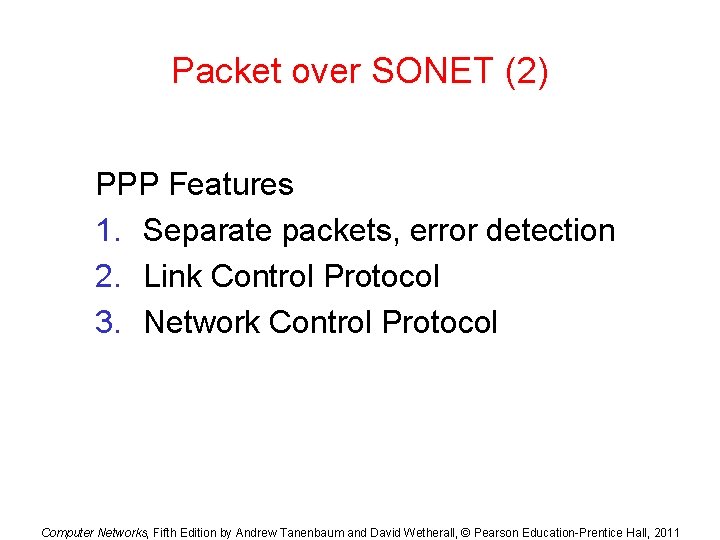 Packet over SONET (2)

PPP Features

1. Separate packets, error detection
2. Link Control Protocol
3. Network Control Protocol

Computer Networks, Fifth Edition by Andrew Tanenbaum and David Wetherall, © Pearson Education-Prentice Hall, 2011